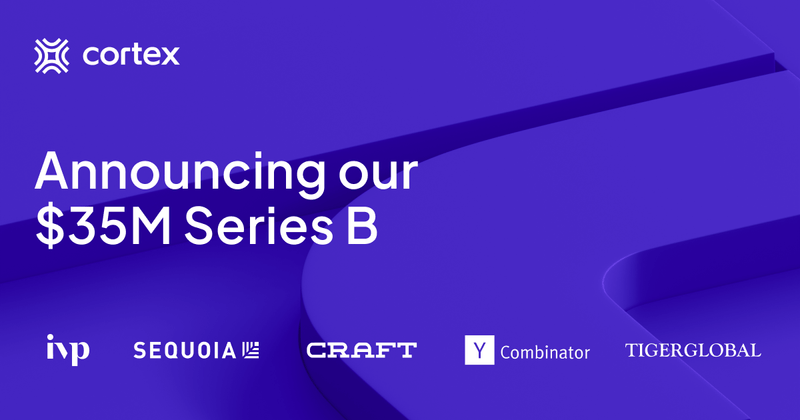 cortex

Announcing our $35M Series B

ivp SEQUOIA CRAFT Y Combinator TIGERGLOBAL